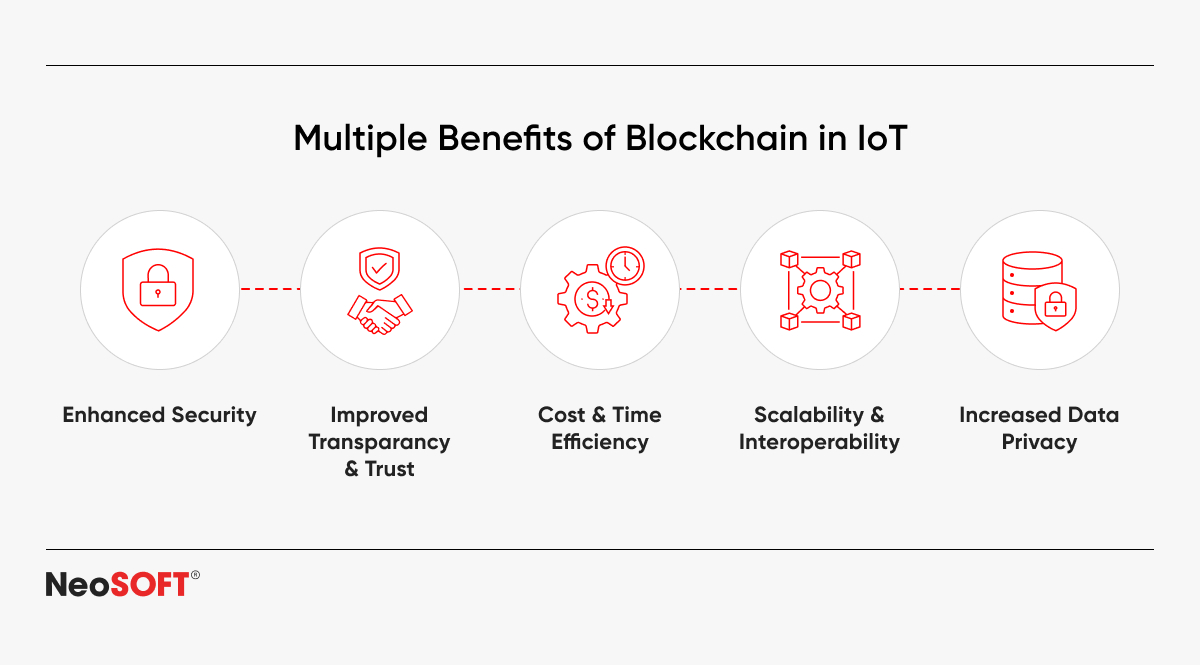 Multiple Benefits of Blockchain in IoT

Enhanced Security

Improved Transparancy & Trust

Cost & Time Efficiency

Scalability & Interoperability

Increased Data Privacy

NeoSOFT®